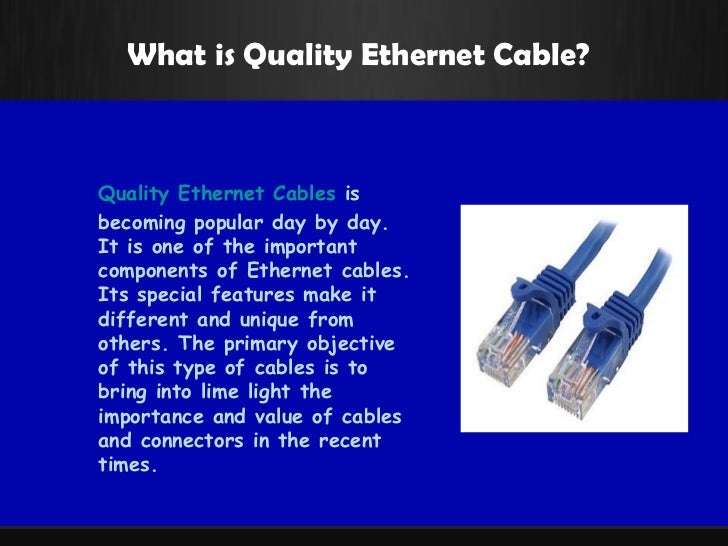 What is Quality Ethernet Cable?

Quality Ethernet Cables is becoming popular day by day. It is one of the important components of Ethernet cables. Its special features make it different and unique from others. The primary objective of this type of cables is to bring into lime light the importance and value of cables and connectors in the recent times.